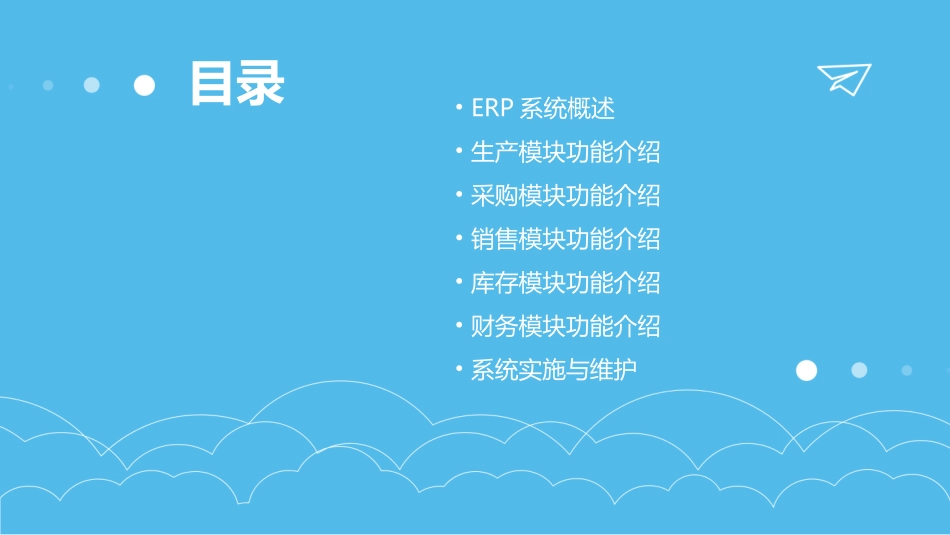 目录

• ERP 系统概述
• 生产模块功能介绍
• 采购模块功能介绍
• 销售模块功能介绍
• 库存模块功能介绍
• 财务模块功能介绍
• 系统实施与维护